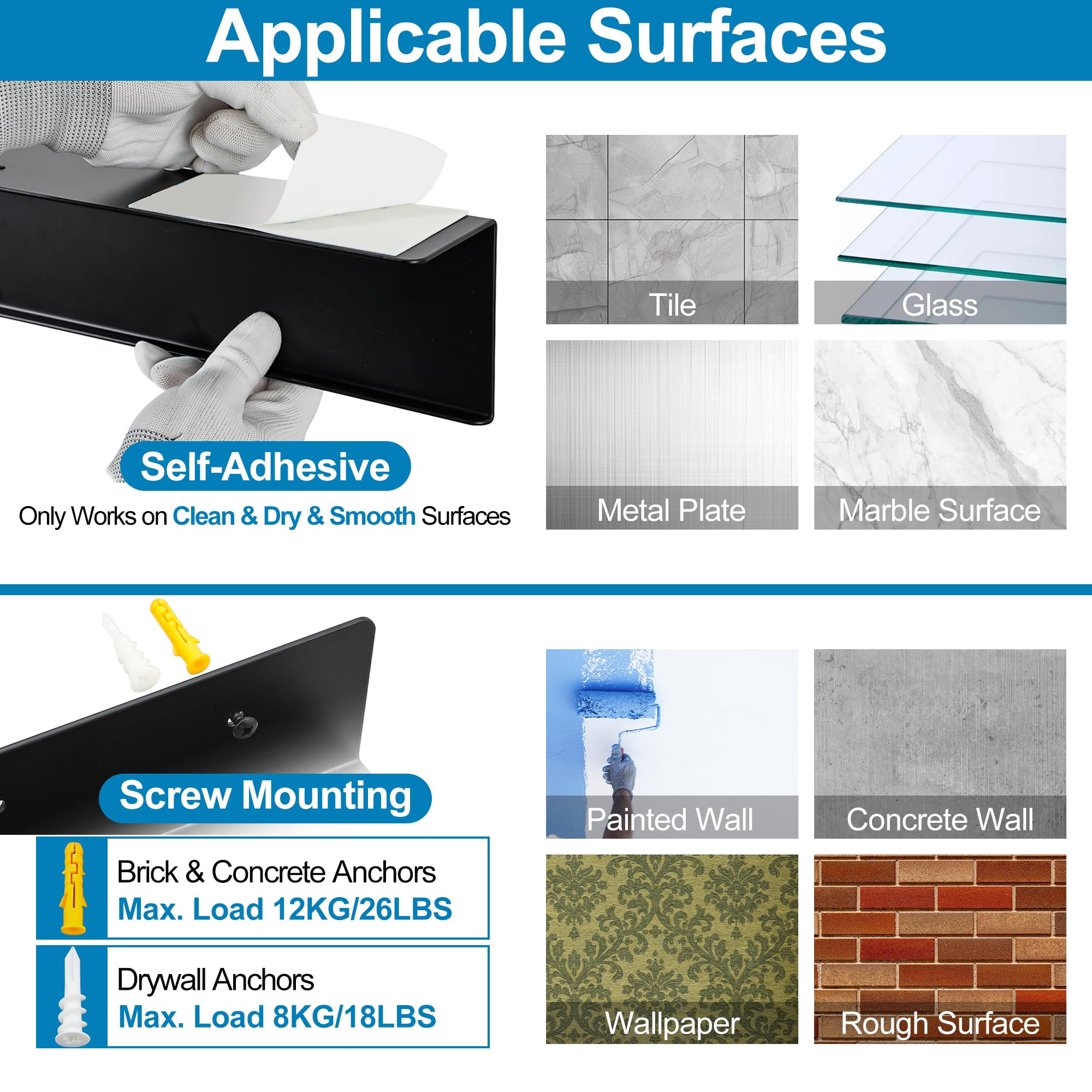 Applicable Surfaces

Self-Adhesive

Only Works on Clean & Dry & Smooth Surfaces

Tile

Glass

Metal Plate

Marble Surface

Screw Mounting

Brick & Concrete Anchors
Max. Load 12KG/26LBS

Drywall Anchors
Max. Load 8KG/18LBS

Painted Wall

Concrete Wall

Wallpaper

Rough Surface